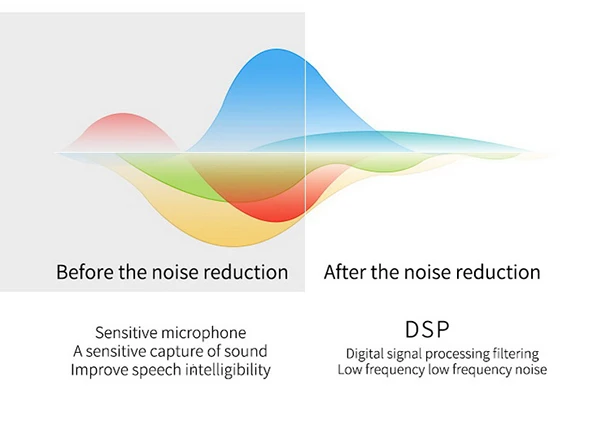 Before the noise reduction

After the noise reduction

Sensitive microphone
A sensitive capture of sound
Improve speech intelligibility

DSP
Digital signal processing filtering
Low frequency low frequency noise